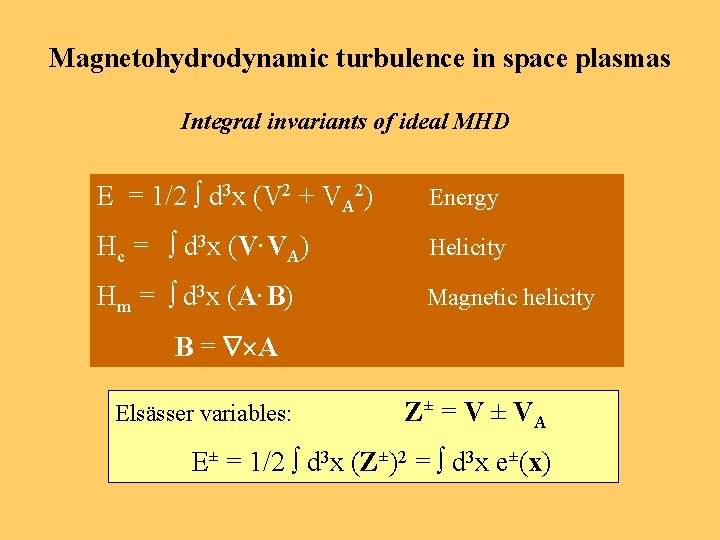 Magnetohydrodynamic turbulence in space plasmas

Integral invariants of ideal MHD

$E = 1/2 \int d^3x \, (V^2 + V_A^2)$ Energy

$H_c = \int d^3x \, (\mathbf{V} \cdot \mathbf{V}_A)$ Helicity

$H_m = \int d^3x \, (\mathbf{A} \cdot \mathbf{B})$ Magnetic helicity

$\mathbf{B} = \nabla \times \mathbf{A}$

Elsässer variables: $\mathbf{Z}^{\pm} = \mathbf{V} \pm \mathbf{V}_A$

$E^{\pm} = 1/2 \int d^3x \, (\mathbf{Z}^{\pm})^2 = \int d^3x \, e^{\pm}(\mathbf{x})$